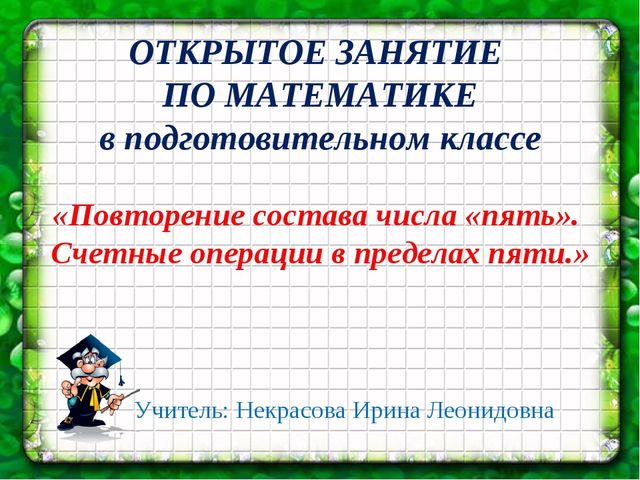 ОТКРЫТОЕ ЗАНЯТИЕ ПО МАТЕМАТИКЕ
в подготовительном классе

«Повторение состава числа «пять». Счетные операции в пределах пяти.»

Учитель: Некрасова Ирина Леонидовна